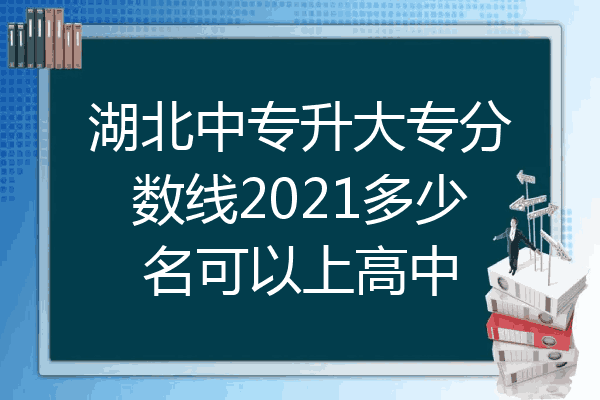 湖北中专升大专分数线2021多少名可以上高中